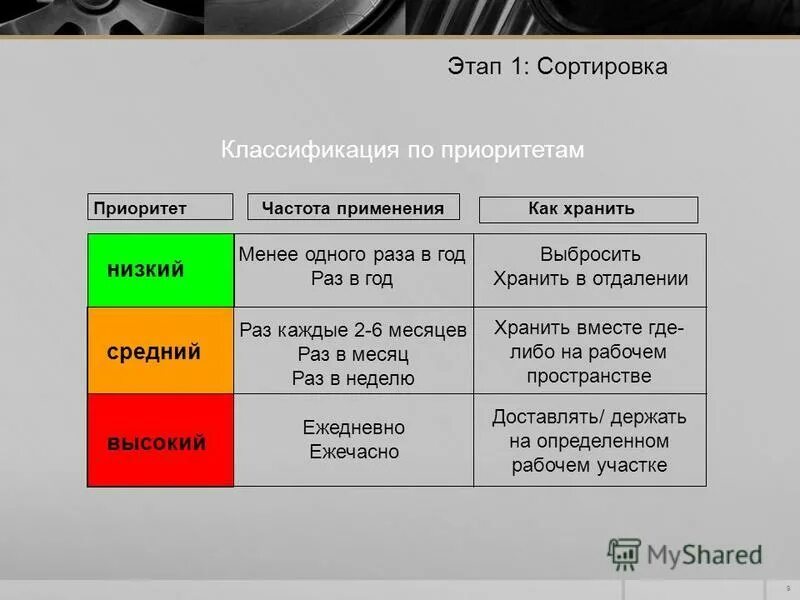 Этап 1: Сортировка

Классификация по приоритетам

| Приоритет | Частота применения | Как хранить |
|---|---|---|
| низкий | Менее одного раза в год Раз в год | Выбросить Хранить в отдалении |
| средний | Раз каждые 2-6 месяцев Раз в месяц Раз в неделю | Хранить вместе где-либо на рабочем пространстве |
| высокий | Ежедневно Ежечасно | Доставлять/ держать на определенном рабочем участке |

MyShared

8